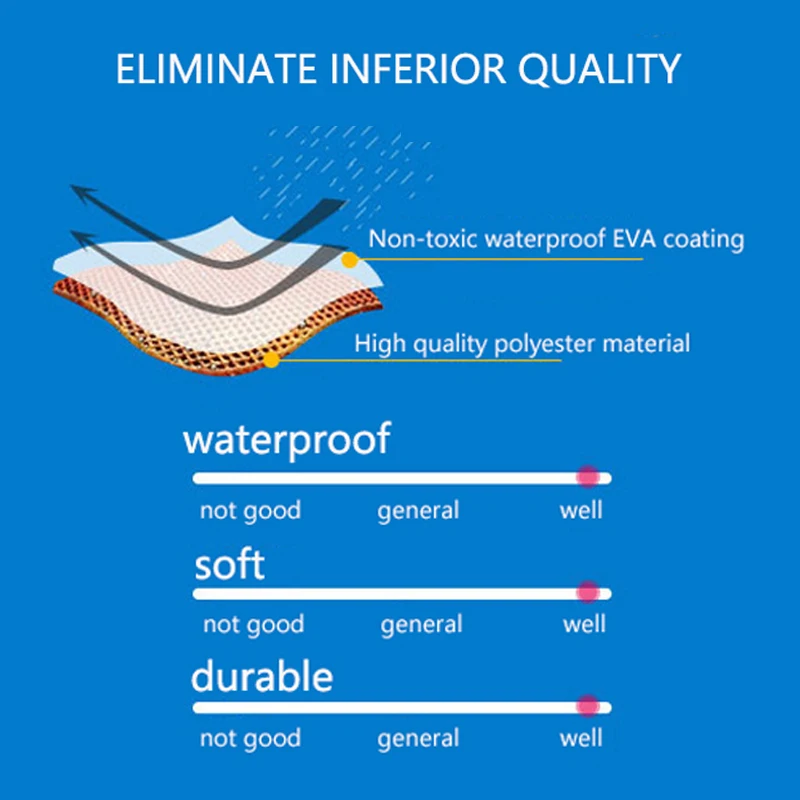 ELIMINATE INFERIOR QUALITY

Non-toxic waterproof EVA coating

High quality polyester material

waterproof

not good general well

soft

not good general well

durable

not good general well